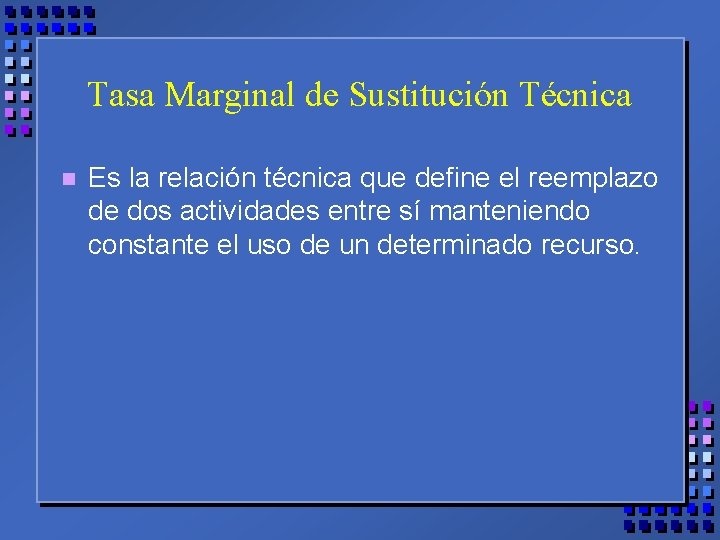 Tasa Marginal de Sustitución Técnica

Es la relación técnica que define el reemplazo de dos actividades entre sí manteniendo constante el uso de un determinado recurso.